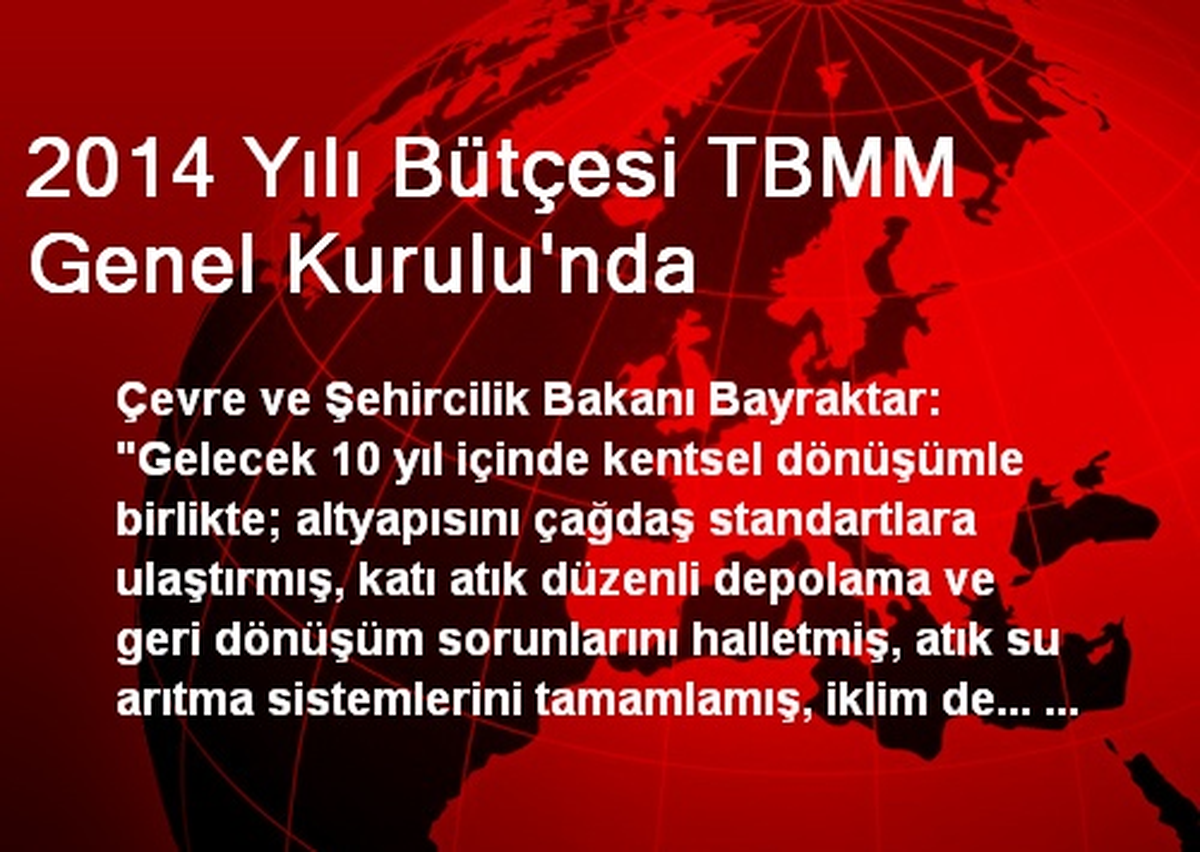 2014 Yılı Bütçesi TBMM Genel Kurulu'nda

Çevre ve Şehircilik Bakanı Bayraktar: "Gelecek 10 yıl içinde kentsel dönüşümle birlikte; altyapısını çağdaş standartlara ulaştırmış, katı atık düzenli depolama ve geri dönüşüm sorunlarını halletmiş, atık su arıtma sistemlerini tamamlamış, iklim de... ...